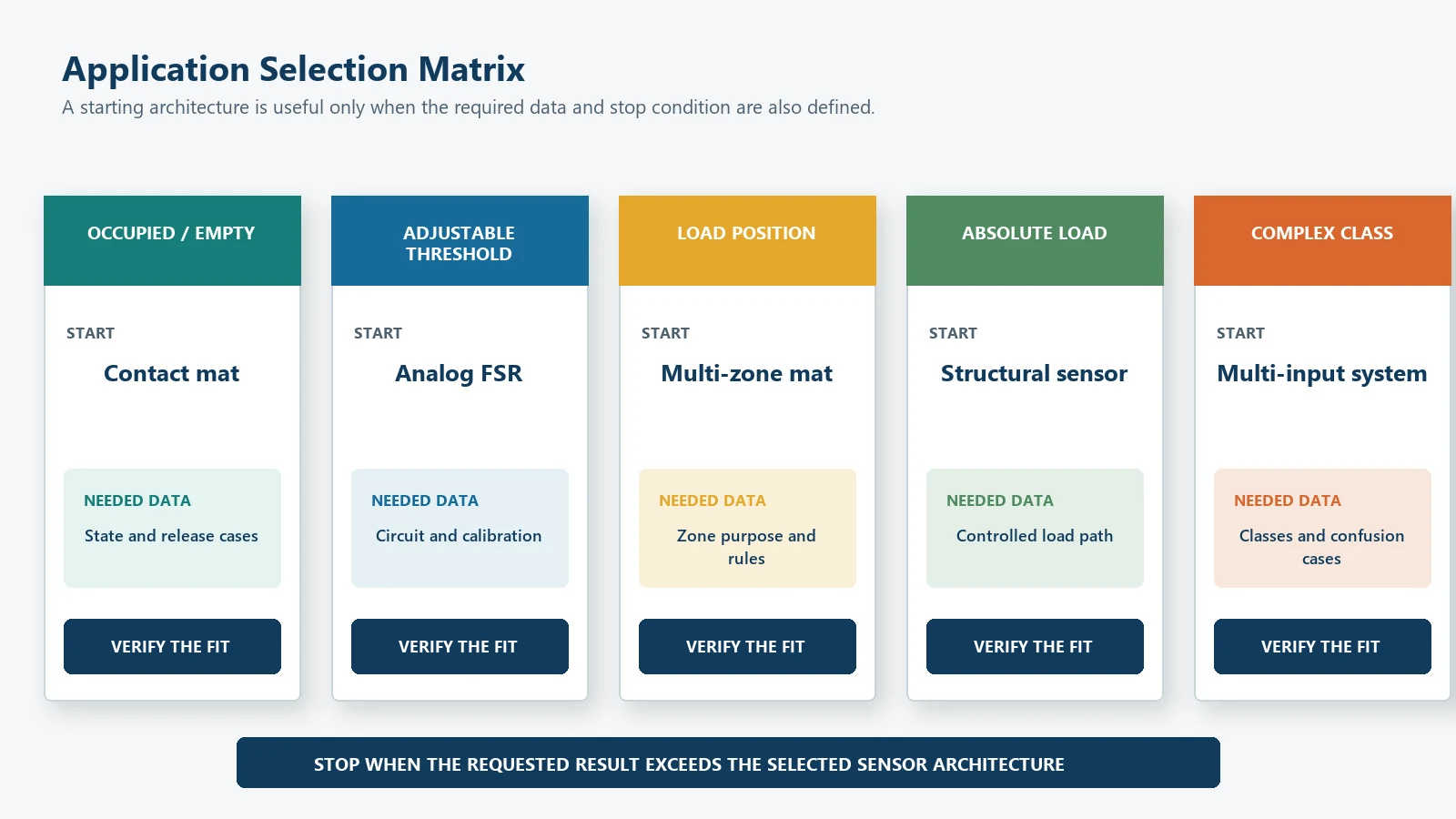 Application Selection Matrix

A starting architecture is useful only when the required data and stop condition are also defined.

OCCUPIED / EMPTY

START

Contact mat

NEEDED DATA

State and release cases

VERIFY THE FIT

ADJUSTABLE THRESHOLD

START

Analog FSR

NEEDED DATA

Circuit and calibration

VERIFY THE FIT

LOAD POSITION

START

Multi-zone mat

NEEDED DATA

Zone purpose and rules

VERIFY THE FIT

ABSOLUTE LOAD

START

Structural sensor

NEEDED DATA

Controlled load path

VERIFY THE FIT

COMPLEX CLASS

START

Multi-input system

NEEDED DATA

Classes and confusion cases

VERIFY THE FIT

STOP WHEN THE REQUESTED RESULT EXCEEDS THE SELECTED SENSOR ARCHITECTURE